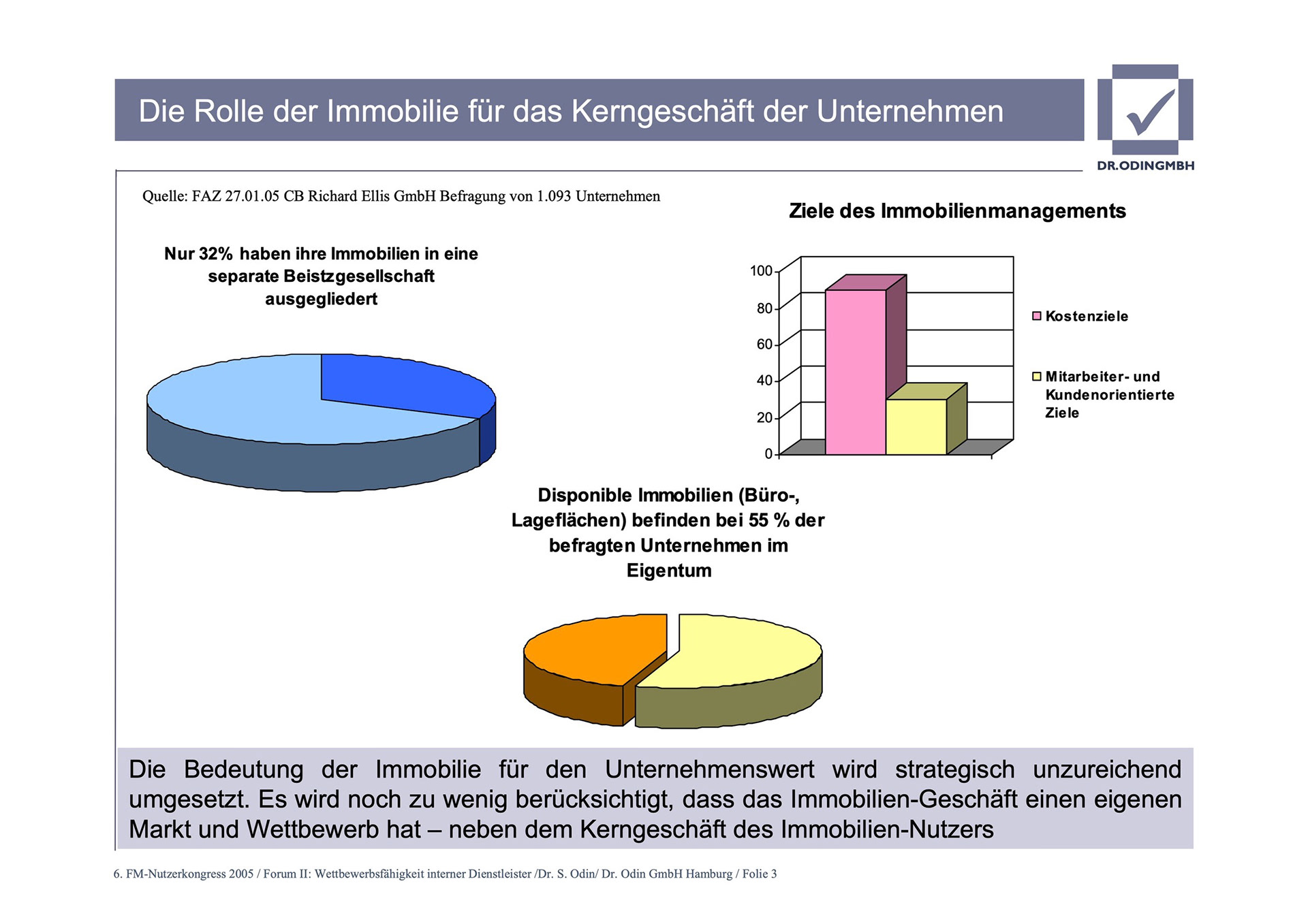 Die Rolle der Immobilie für das Kerngeschäft der Unternehmen

DR.ODINGMBH

Quelle: FAZ 27.01.05 CB Richard Ellis GmbH Befragung von 1.093 Unternehmen

Nur 32% haben ihre Immobilien in eine separate Beistzgesellschaft ausgegliedert

Ziele des Immobilienmanagements

100
80
60
40
20
0

Kostenziele

Mitarbeiter- und Kundenorientierte Ziele

Disponible Immobilien (Büro-, Lageflächen) befinden bei 55 % der befragten Unternehmen im Eigentum

Die Bedeutung der Immobilie für den Unternehmenswert wird strategisch unzureichend umgesetzt. Es wird noch zu wenig berücksichtigt, dass das Immobilien-Geschäft einen eigenen Markt und Wettbewerb hat – neben dem Kerngeschäft des Immobilien-Nutzers

6. FM-Nutzerkongress 2005 / Forum II: Wettbewerbsfähigkeit interner Dienstleister /Dr. S. Odin/ Dr. Odin GmbH Hamburg / Folie 3